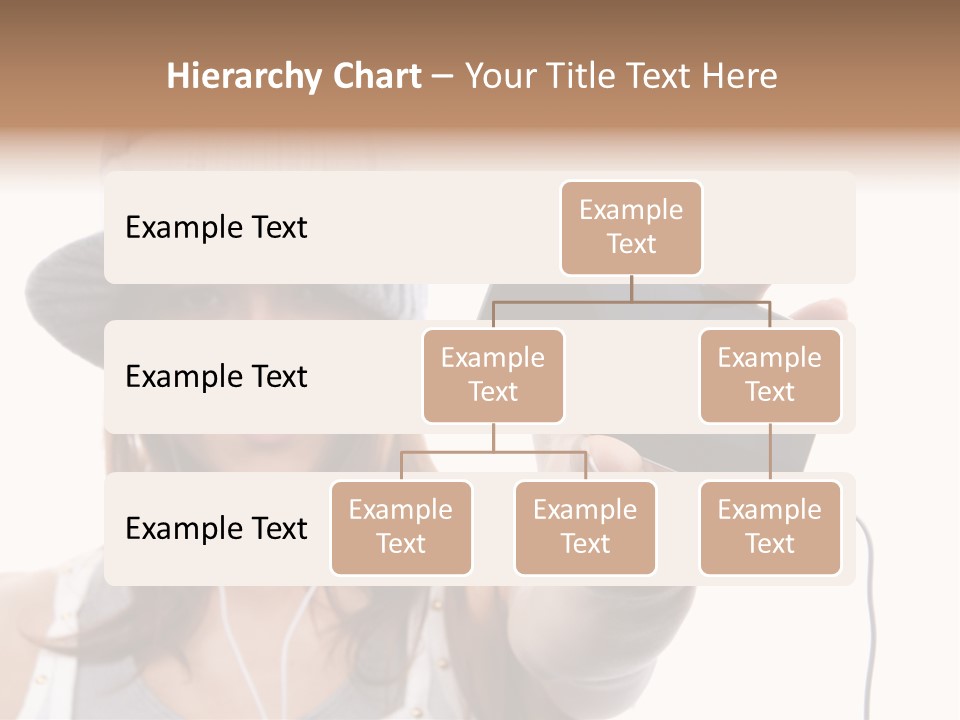 Hierarchy Chart – Your Title Text Here

Example Text

Example Text

Example Text

Example Text

Example Text

Example Text

Example Text

Example Text

Example Text